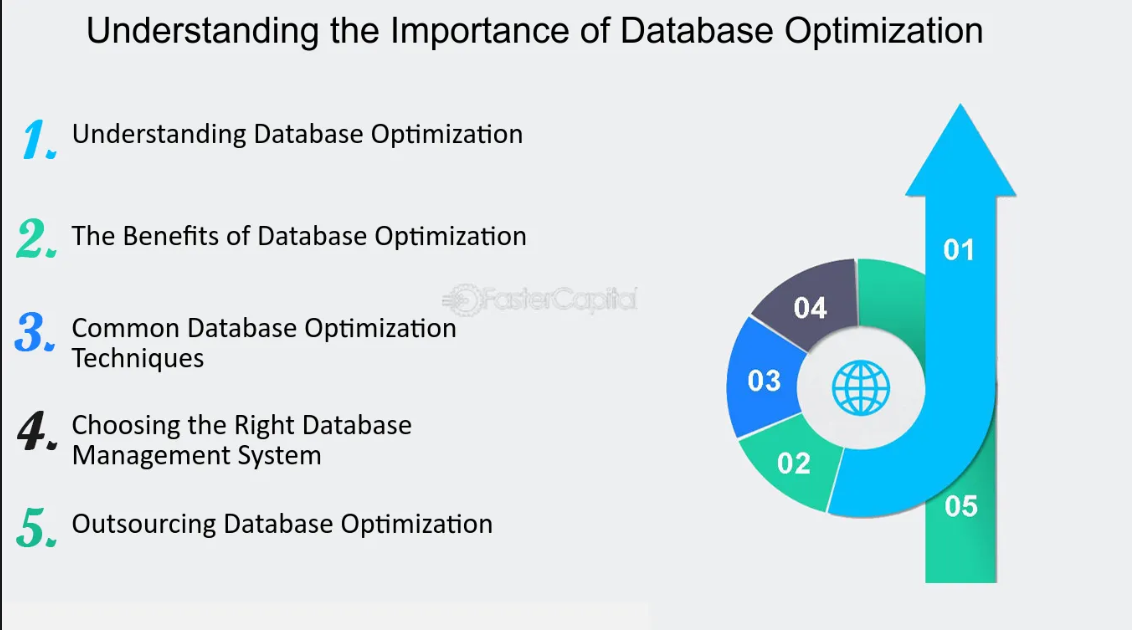 Understanding the Importance of Database Optimization

1. Understanding Database Optimization

2. The Benefits of Database Optimization

3. Common Database Optimization Techniques

4. Choosing the Right Database Management System

5. Outsourcing Database Optimization

FasterCapital

01

04

03

02

05